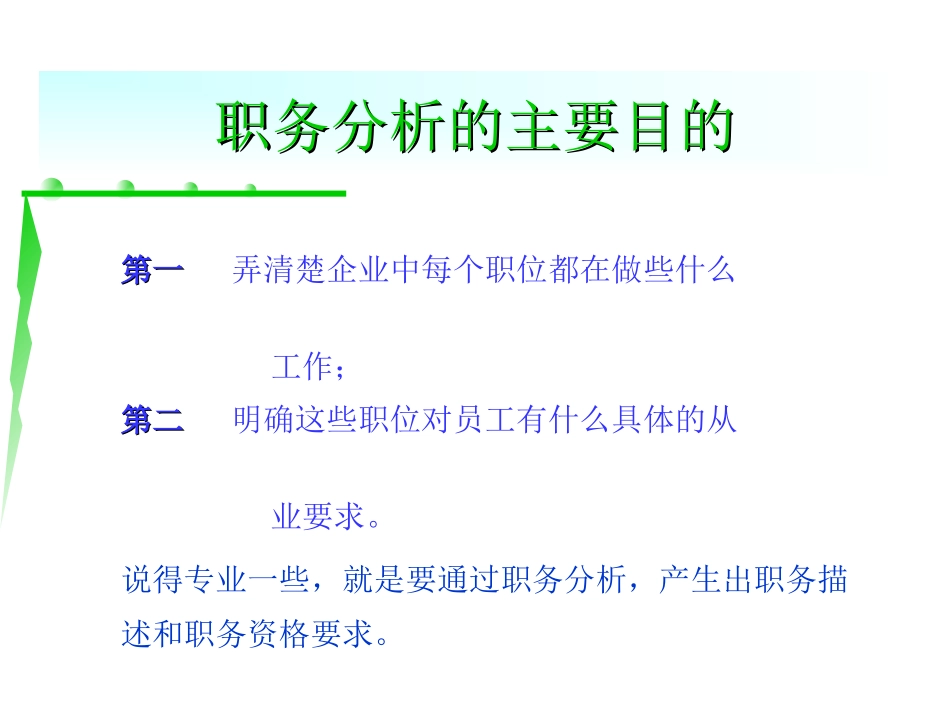 职务分析的主要目的

第一　弄清楚企业中每个职位都在做些什么工作；

第二　明确这些职位对员工有什么具体的从业要求。

说得专业一些，就是要通过职务分析，产生出职务描述和职务资格要求。